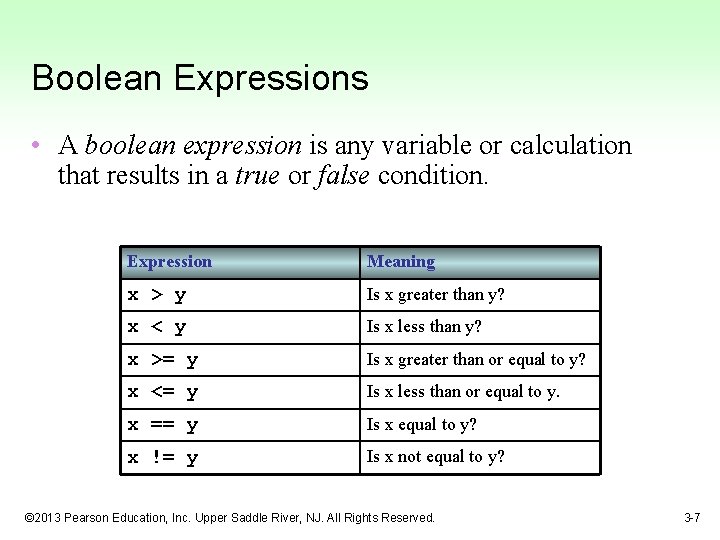 Boolean Expressions

• A boolean expression is any variable or calculation that results in a true or false condition.

| Expression | Meaning |
|---|---|
| x > y | Is x greater than y? |
| x < y | Is x less than y? |
| x >= y | Is x greater than or equal to y? |
| x <= y | Is x less than or equal to y. |
| x == y | Is x equal to y? |
| x != y | Is x not equal to y? |

©2013 Pearson Education, Inc. Upper Saddle River, NJ. All Rights Reserved.

3-7